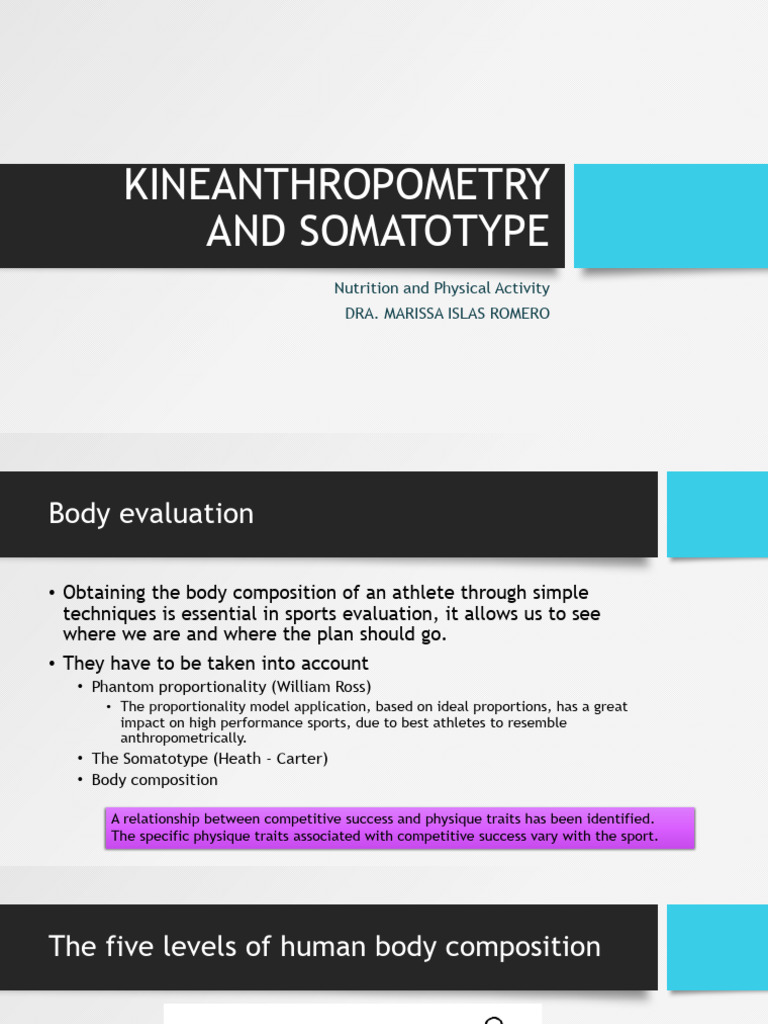 KINEANTHROPOMETRY AND SOMATOTYPE

Nutrition and Physical Activity
DRA. MARISSA ISLAS ROMERO

Body evaluation

• Obtaining the body composition of an athlete through simple techniques is essential in sports evaluation, it allows us to see where we are and where the plan should go.
• They have to be taken into account
  • Phantom proportionality (William Ross)
    • The proportionality model application, based on ideal proportions, has a great impact on high performance sports, due to best athletes to resemble anthropometrically.
  • The Somatotype (Heath - Carter)
  • Body composition

A relationship between competitive success and physique traits has been identified. The specific physique traits associated with competitive success vary with the sport.

The five levels of human body composition